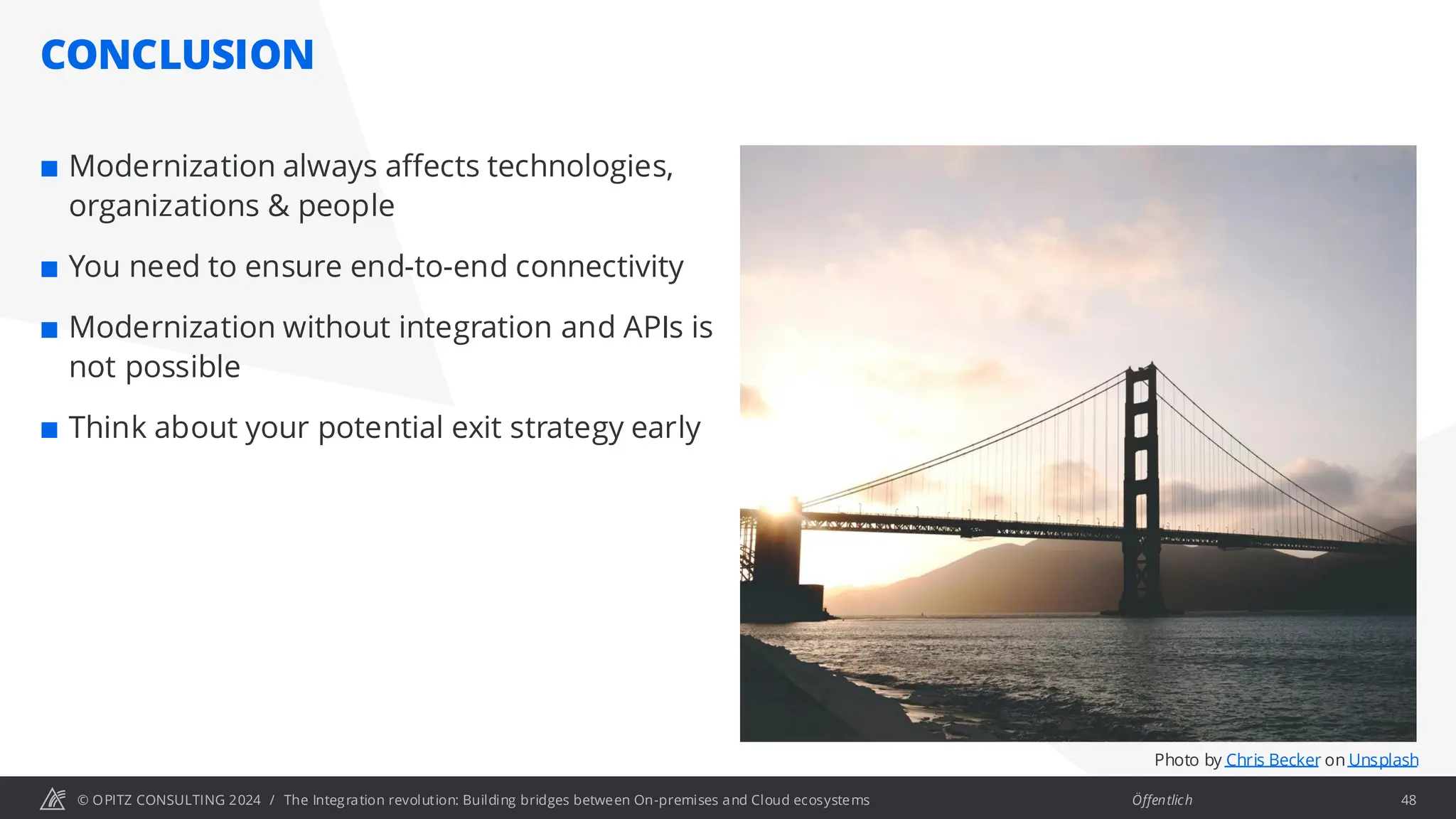 CONCLUSION

■ Modernization always affects technologies, organizations & people

■ You need to ensure end-to-end connectivity

■ Modernization without integration and APIs is not possible

■ Think about your potential exit strategy early

Photo by Chris Becker on Unsplash

© OPITZ CONSULTING 2024 / The Integration revolution: Building bridges between On-premises and Cloud ecosystems

Öffentlich

48